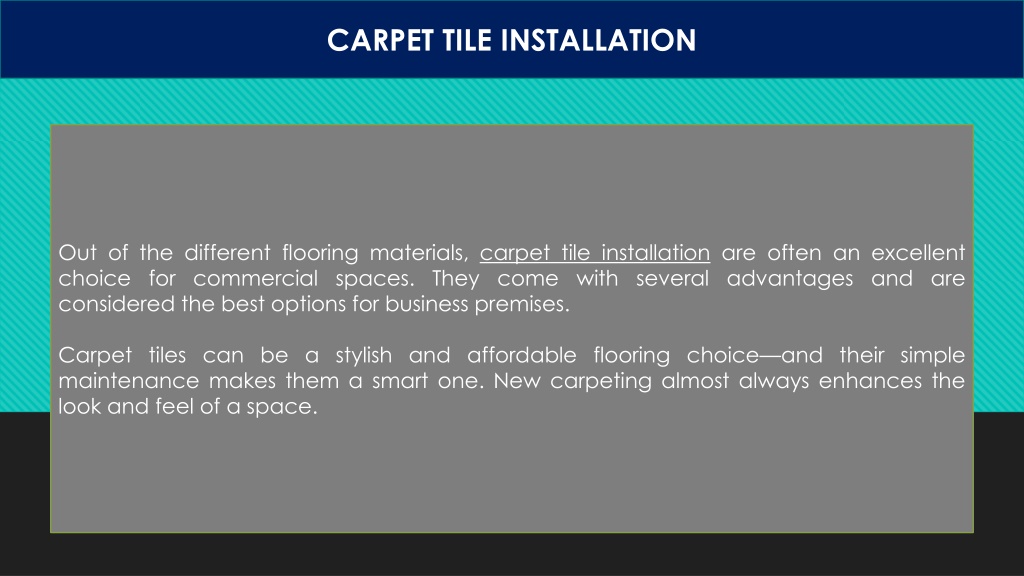 CARPET TILE INSTALLATION

Out of the different flooring materials, carpet tile installation are often an excellent choice for commercial spaces. They come with several advantages and are considered the best options for business premises.

Carpet tiles can be a stylish and affordable flooring choice—and their simple maintenance makes them a smart one. New carpeting almost always enhances the look and feel of a space.